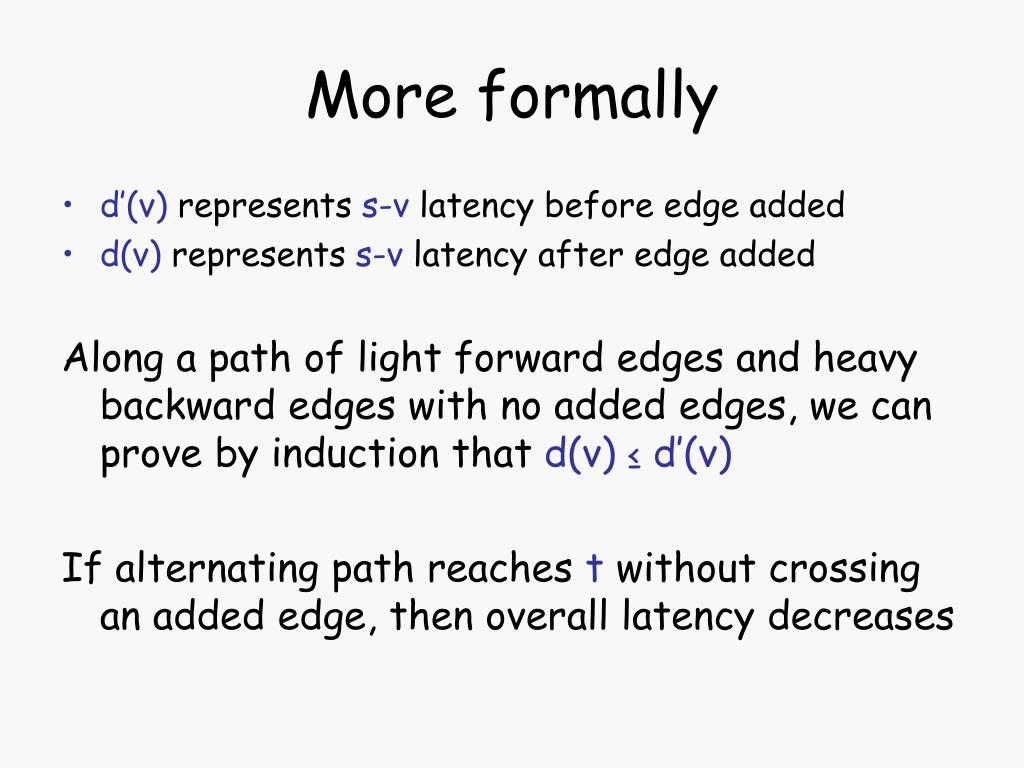 More formally

• d’(v) represents s-v latency before edge added
• d(v) represents s-v latency after edge added

Along a path of light forward edges and heavy backward edges with no added edges, we can prove by induction that d(v) ≤ d’(v)

If alternating path reaches t without crossing an added edge, then overall latency decreases